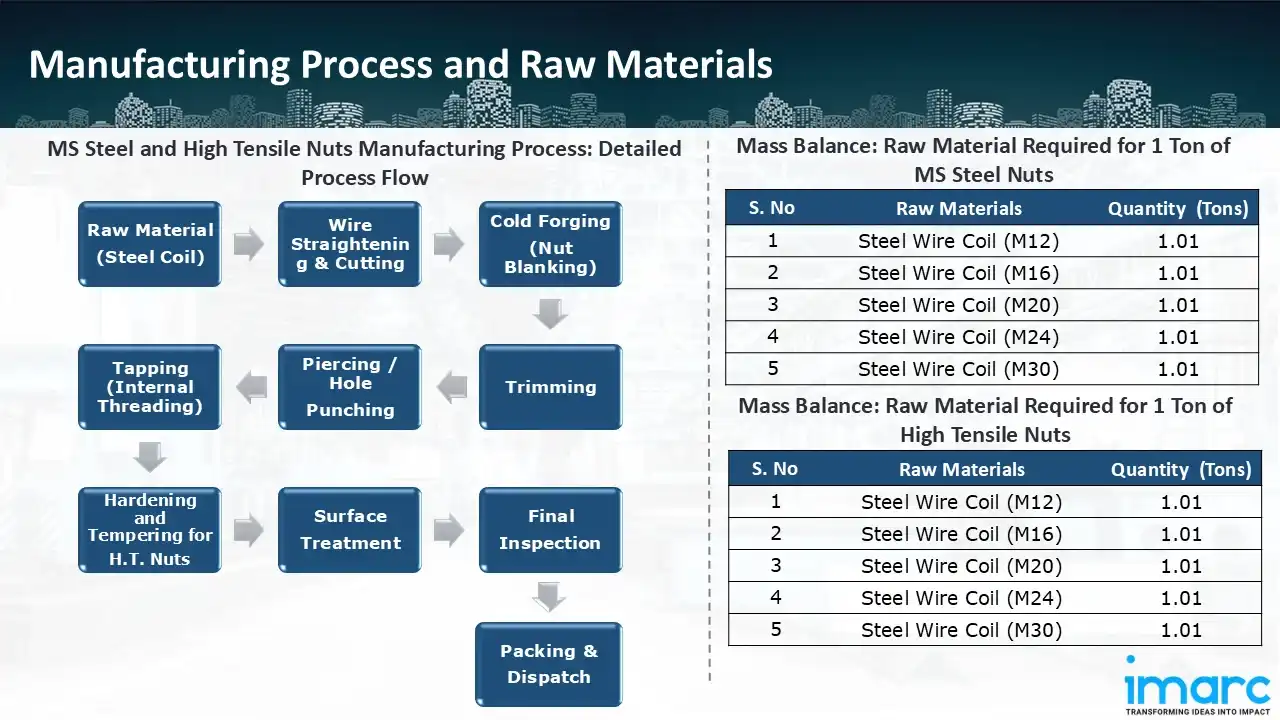 Manufacturing Process and Raw Materials

MS Steel and High Tensile Nuts Manufacturing Process: Detailed Process Flow

Raw Material (Steel Coil)

Wire Straightening & Cutting

Cold Forging (Nut Blanking)

Trimming

Piercing / Hole Punching

Tapping (Internal Threading)

Hardening and Tempering for H.T. Nuts

Surface Treatment

Final Inspection

Packing & Dispatch

Mass Balance: Raw Material Required for 1 Ton of MS Steel Nuts

| S. No | Raw Materials | Quantity (Tons) |
|---|---|---|
| 1 | Steel Wire Coil (M12) | 1.01 |
| 2 | Steel Wire Coil (M16) | 1.01 |
| 3 | Steel Wire Coil (M20) | 1.01 |
| 4 | Steel Wire Coil (M24) | 1.01 |
| 5 | Steel Wire Coil (M30) | 1.01 |

Mass Balance: Raw Material Required for 1 Ton of High Tensile Nuts

| S. No | Raw Materials | Quantity (Tons) |
|---|---|---|
| 1 | Steel Wire Coil (M12) | 1.01 |
| 2 | Steel Wire Coil (M16) | 1.01 |
| 3 | Steel Wire Coil (M20) | 1.01 |
| 4 | Steel Wire Coil (M24) | 1.01 |
| 5 | Steel Wire Coil (M30) | 1.01 |

imarc
TRANSFORMING IDEAS INTO IMPACT